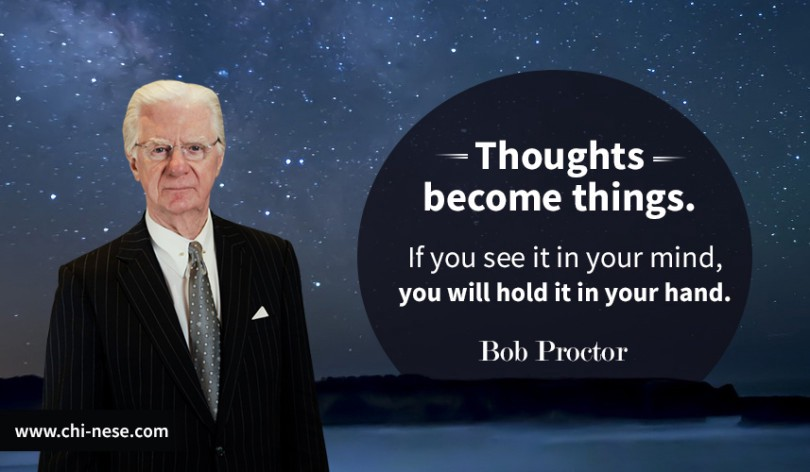 Thoughts become things.

If you see it in your mind, you will hold it in your hand.

Bob Proctor

www.chi-nese.com